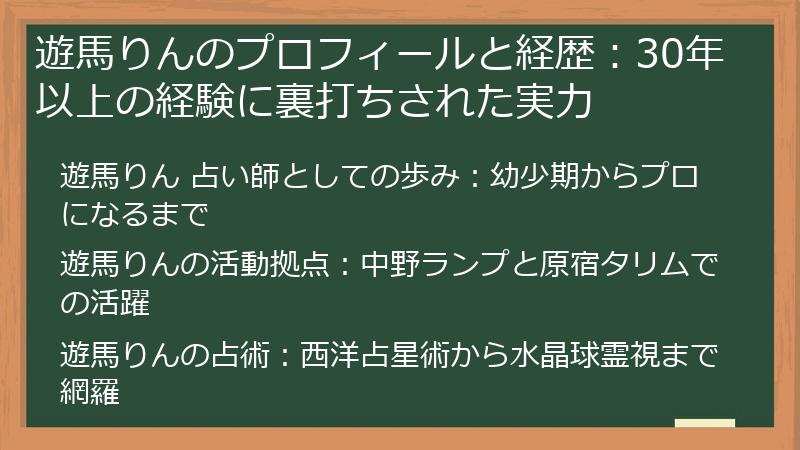 遊馬りんのプロフィールと経歴：30年以上の経験に裏打ちされた実力

遊馬りん 占い師としての歩み：幼少期からプロになるまで

遊馬りんの活動拠点：中野ランプと原宿タリムでの活躍

遊馬りんの占術：西洋占星術から水晶球霊視まで網羅